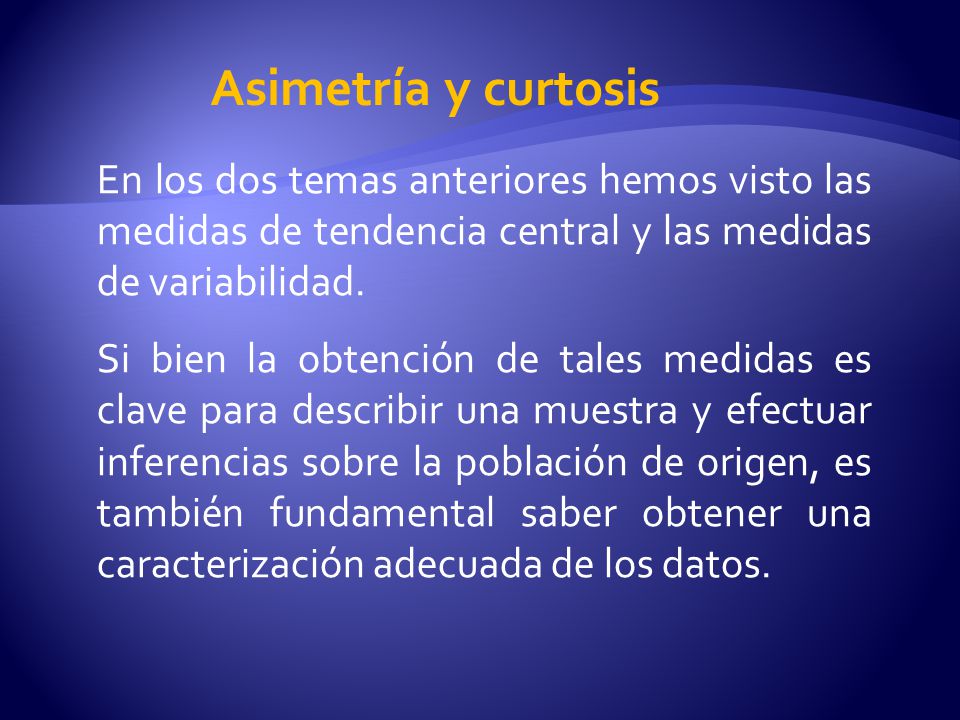 Asimetría y curtosis

En los dos temas anteriores hemos visto las medidas de tendencia central y las medidas de variabilidad.

Si bien la obtención de tales medidas es clave para describir una muestra y efectuar inferencias sobre la población de origen, es también fundamental saber obtener una caracterización adecuada de los datos.